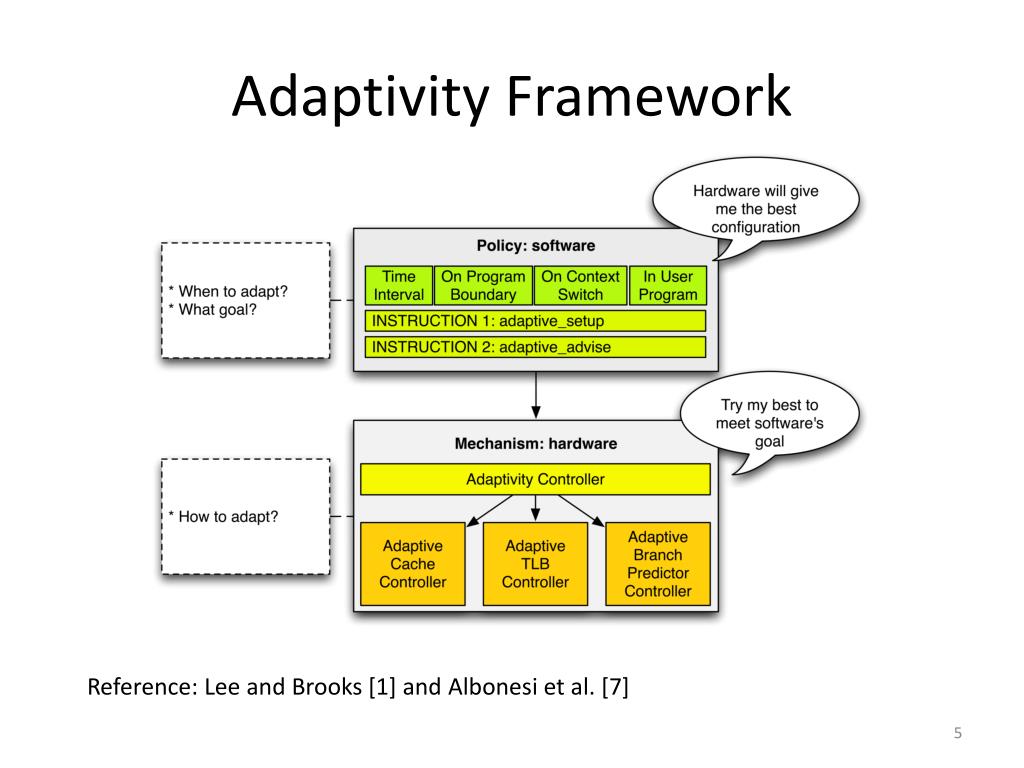 Adaptivity Framework

Hardware will give me the best configuration

* When to adapt?
* What goal?

Policy: software

Time Interval

On Program Boundary

On Context Switch

In User Program

INSTRUCTION 1: adaptive_setup

INSTRUCTION 2: adaptive_advise

Try my best to meet software's goal

* How to adapt?

Mechanism: hardware

Adaptivity Controller

Adaptive Cache Controller

Adaptive TLB Controller

Adaptive Branch Predictor Controller

Reference: Lee and Brooks [1] and Albonesi et al. [7]

5